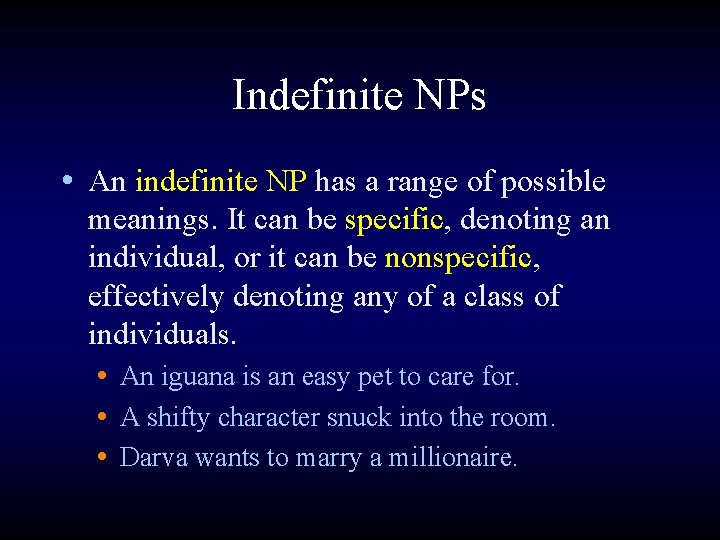 Indefinite NPs

• An indefinite NP has a range of possible meanings. It can be specific, denoting an individual, or it can be nonspecific, effectively denoting any of a class of individuals.

• An iguana is an easy pet to care for.
• A shifty character snuck into the room.
• Darva wants to marry a millionaire.